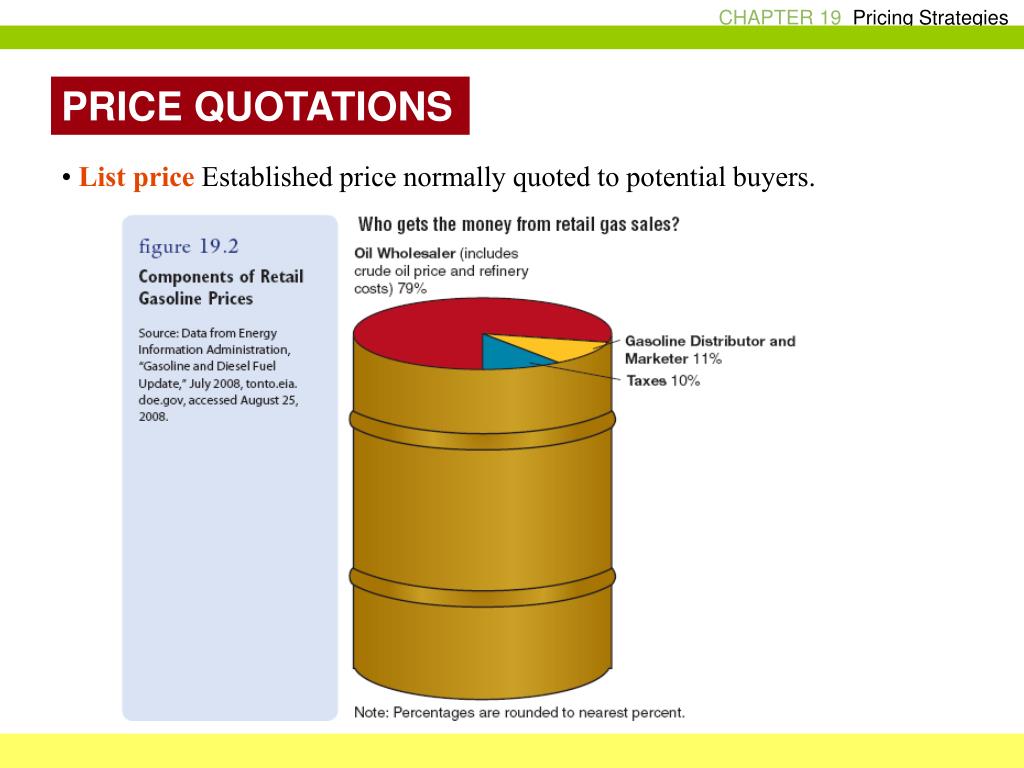 CHAPTER 19 Pricing Strategies

PRICE QUOTATIONS

• List price Established price normally quoted to potential buyers.

figure 19.2

Components of Retail Gasoline Prices

Source: Data from Energy Information Administration, "Gasoline and Diesel Fuel Update," July 2008, tonto.eia.doe.gov, accessed August 25, 2008.

Who gets the money from retail gas sales?

Oil Wholesaler (includes crude oil price and refinery costs) 79%

Gasoline Distributor and Marketer 11%

Taxes 10%

Note: Percentages are rounded to nearest percent.